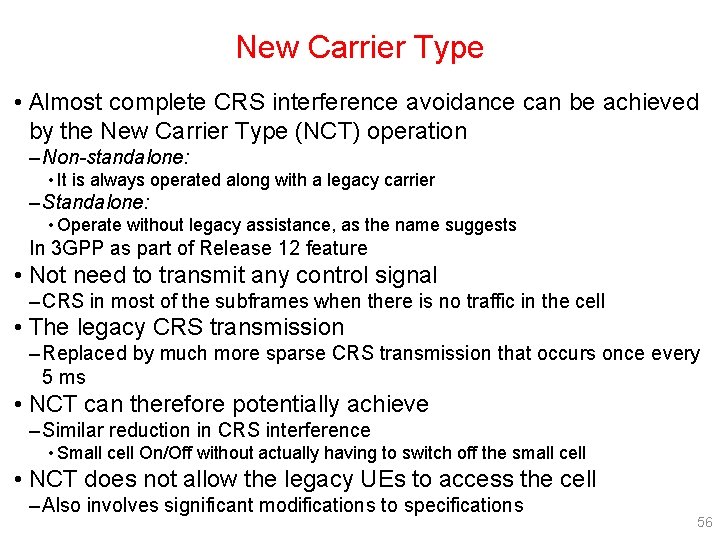 New Carrier Type

• Almost complete CRS interference avoidance can be achieved by the New Carrier Type (NCT) operation
– Non-standalone:
• It is always operated along with a legacy carrier
– Standalone:
• Operate without legacy assistance, as the name suggests
In 3GPP as part of Release 12 feature
• Not need to transmit any control signal
– CRS in most of the subframes when there is no traffic in the cell
• The legacy CRS transmission
– Replaced by much more sparse CRS transmission that occurs once every 5 ms
• NCT can therefore potentially achieve
– Similar reduction in CRS interference
• Small cell On/Off without actually having to switch off the small cell
• NCT does not allow the legacy UEs to access the cell
– Also involves significant modifications to specifications

56